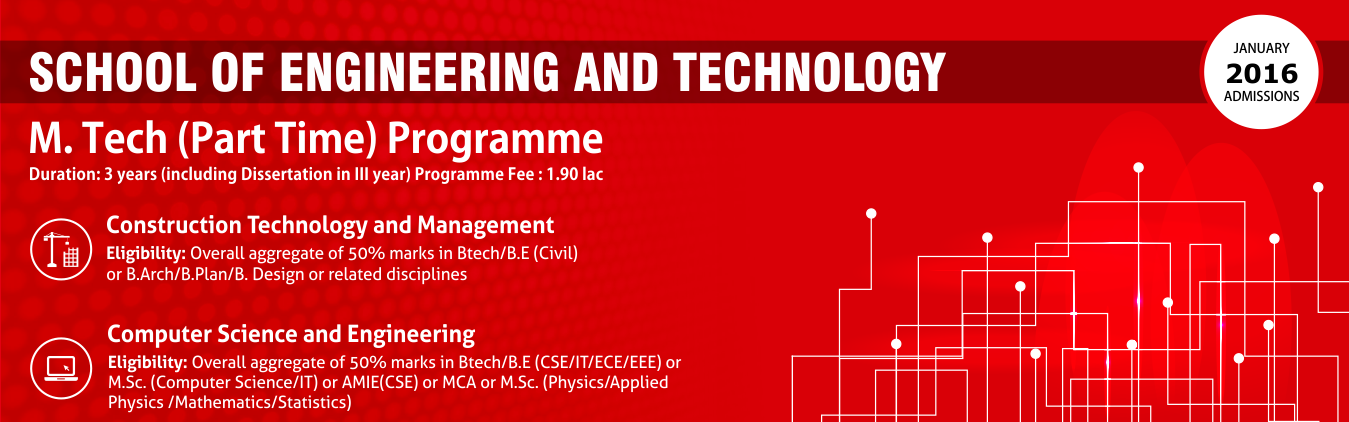 SCHOOL OF ENGINEERING AND TECHNOLOGY

JANUARY
2016
ADMISSIONS

M. Tech (Part Time) Programme

Duration: 3 years (including Dissertation in III year) Programme Fee : 1.90 lac

Construction Technology and Management

Eligibility: Overall aggregate of 50% marks in Btech/B.E (Civil) or B.Arch/B.Plan/B. Design or related disciplines

Computer Science and Engineering

Eligibility: Overall aggregate of 50% marks in Btech/B.E (CSE/IT/ECE/EEE) or M.Sc. (Computer Science/IT) or AMIE(CSE) or MCA or M.Sc. (Physics/Applied Physics /Mathematics/Statistics)